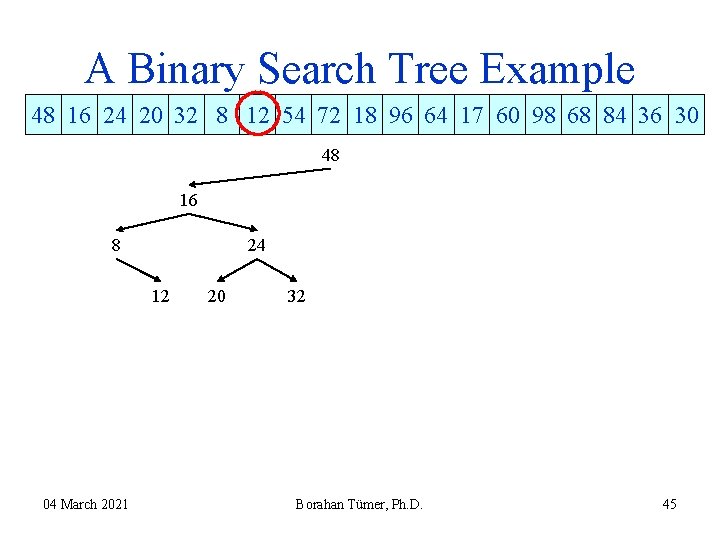 A Binary Search Tree Example

| 48 | 16 | 24 | 20 | 32 | 8 | 12 | 54 | 72 | 18 | 96 | 64 | 17 | 60 | 98 | 68 | 84 | 36 | 30 |
|---|---|---|---|---|---|---|---|---|---|---|---|---|---|---|---|---|---|---|

48

16

8

24

12

20

32

04 March 2021

Borahan Tümer, Ph.D.

45